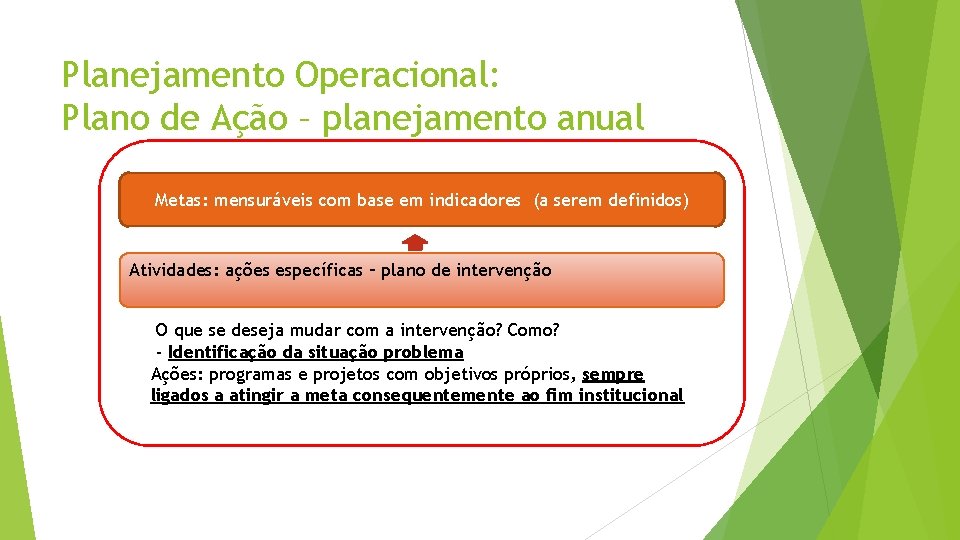 Planejamento Operacional:
Plano de Ação – planejamento anual

Metas: mensuráveis com base em indicadores (a serem definidos)

Atividades: ações específicas – plano de intervenção

O que se deseja mudar com a intervenção? Como?
- Identificação da situação problema
Ações: programas e projetos com objetivos próprios, sempre ligados a atingir a meta consequentemente ao fim institucional